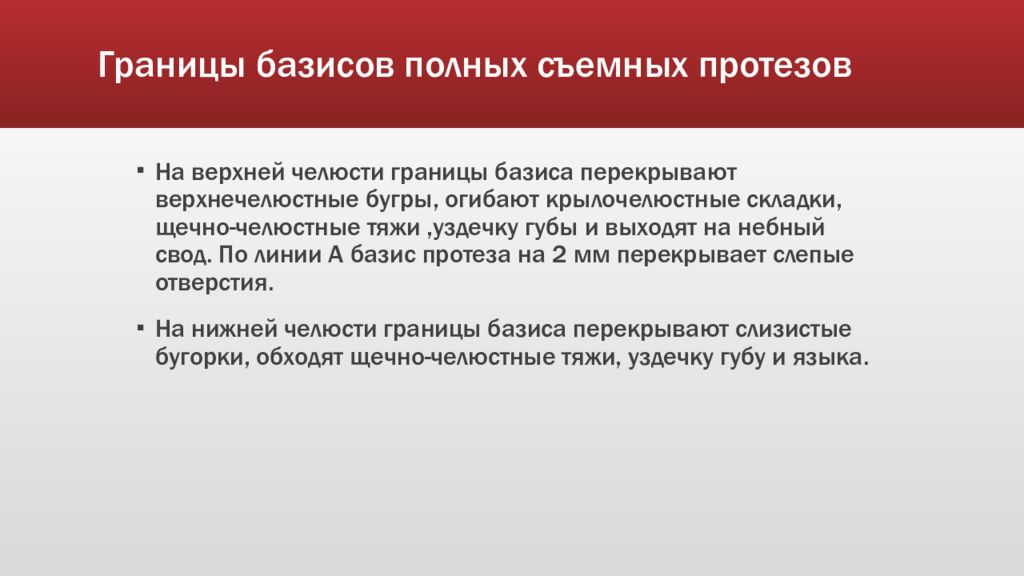 Границы базисов полных съемных протезов

▪ На верхней челюсти границы базиса перекрывают верхнечелюстные бугры, огибают крылочелюстные складки, щечно-челюстные тяжи ,уздечку губы и выходят на небный свод. По линии А базис протеза на 2 мм перекрывает слепые отверстия.

▪ На нижней челюсти границы базиса перекрывают слизистые бугорки, обходят щечно-челюстные тяжи, уздечку губу и языка.